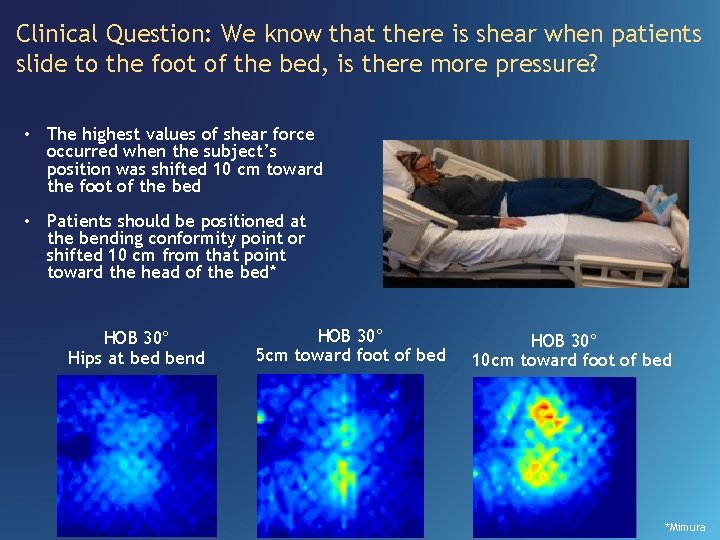 Clinical Question: We know that there is shear when patients slide to the foot of the bed, is there more pressure?

• The highest values of shear force occurred when the subject's position was shifted 10 cm toward the foot of the bed

• Patients should be positioned at the bending conformity point or shifted 10 cm from that point toward the head of the bed*

HOB 30°
Hips at bed bend

HOB 30°
5cm toward foot of bed

HOB 30°
10cm toward foot of bed

*Mimura